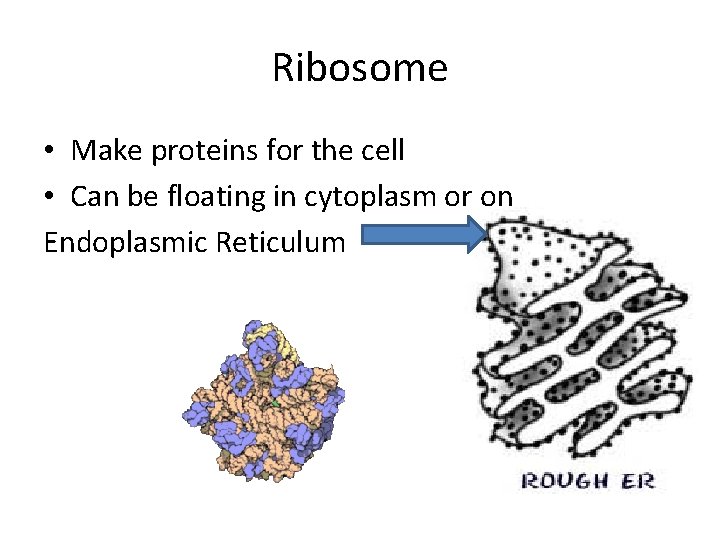 Ribosome

• Make proteins for the cell
• Can be floating in cytoplasm or on
Endoplasmic Reticulum

ROUGH ER